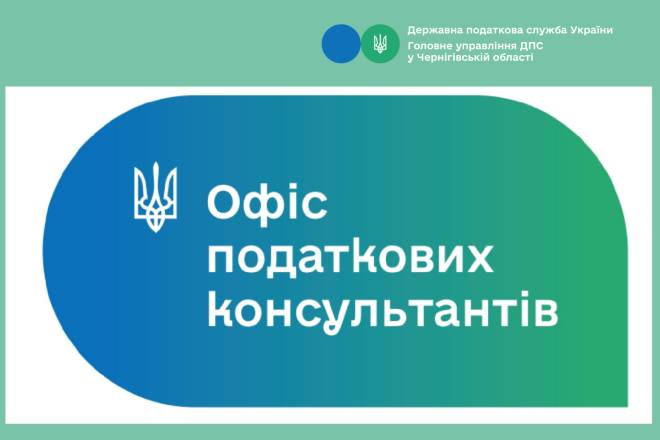 Державна податкова служба України
Головне управління ДПС
у Чернігівській області

Офіс
податкових
консультантів